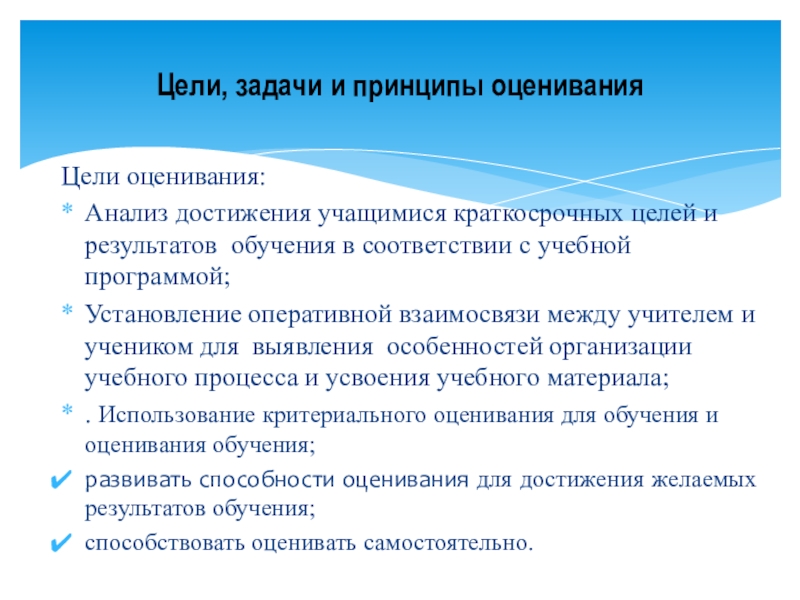 Цели, задачи и принципы оценивания

Цели оценивания:

* Анализ достижения учащимися краткосрочных целей и результатов обучения в соответствии с учебной программой;
* Установление оперативной взаимосвязи между учителем и учеником для выявления особенностей организации учебного процесса и усвоения учебного материала;
* . Использование критериального оценивания для обучения и оценивания обучения;
✔ развивать способности оценивания для достижения желаемых результатов обучения;
✔ способствовать оценивать самостоятельно.